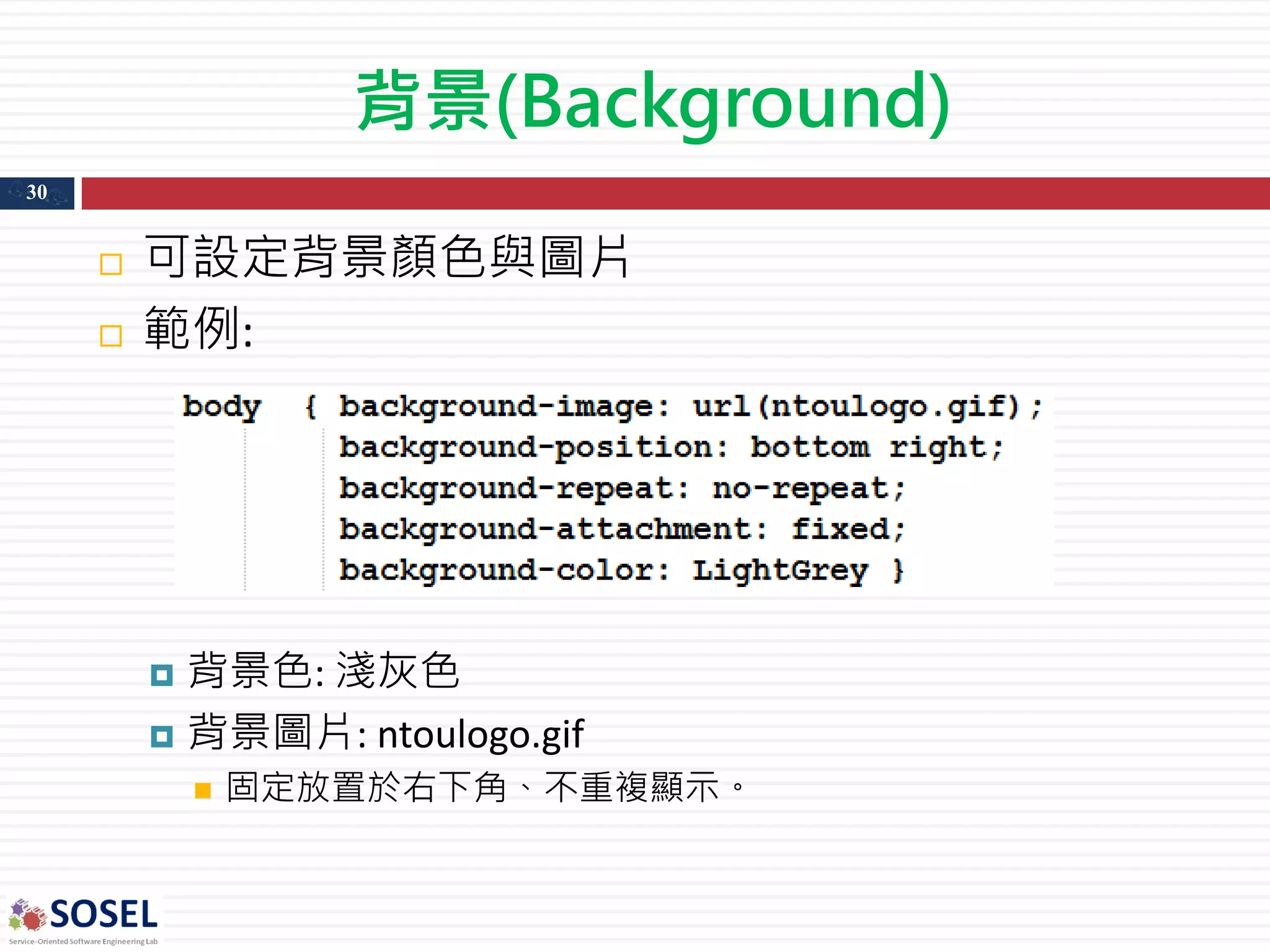 背景(Background)

30

可設定背景顏色與圖片

範例:

body { background-image: url(ntoulogo.gif);
background-position: bottom right;
background-repeat: no-repeat;
background-attachment: fixed;
background-color: LightGrey }

背景色: 淺灰色

背景圖片: ntoulogo.gif

固定放置於右下角、不重複顯示。

SOSEL
Service-Oriented Software Engineering Lab